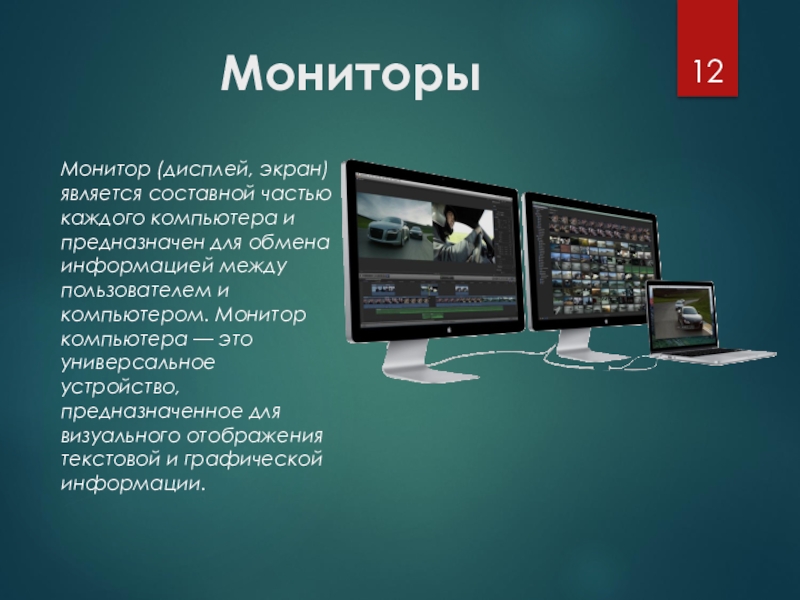 Мониторы

12

Монитор (дисплей, экран) является составной частью каждого компьютера и предназначен для обмена информацией между пользователем и компьютером. Монитор компьютера — это универсальное устройство, предназначенное для визуального отображения текстовой и графической информации.